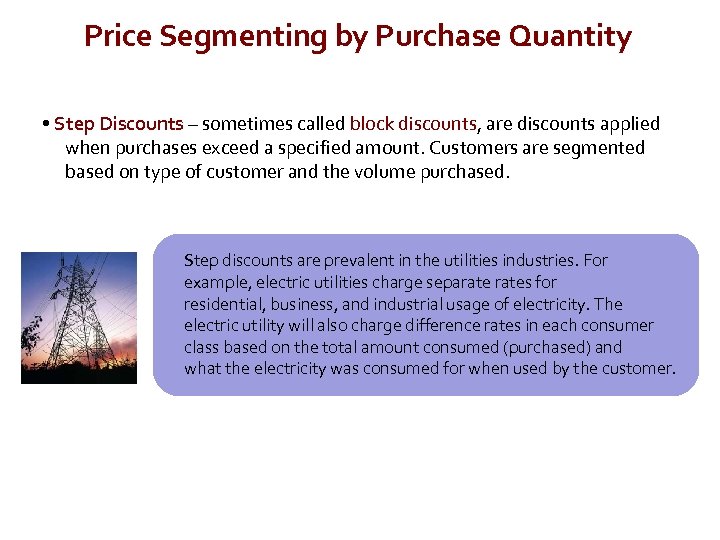 Price Segmenting by Purchase Quantity

• Step Discounts – sometimes called block discounts, are discounts applied when purchases exceed a specified amount. Customers are segmented based on type of customer and the volume purchased.

Step discounts are prevalent in the utilities industries. For example, electric utilities charge separate rates for residential, business, and industrial usage of electricity. The electric utility will also charge difference rates in each consumer class based on the total amount consumed (purchased) and what the electricity was consumed for when used by the customer.